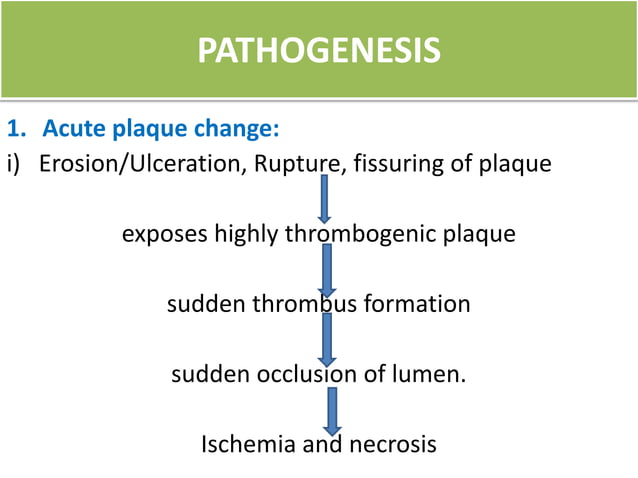 PATHOGENESIS

1. Acute plaque change:

i) Erosion/Ulceration, Rupture, fissuring of plaque

exposes highly thrombogenic plaque

sudden thrombus formation

sudden occlusion of lumen.

Ischemia and necrosis